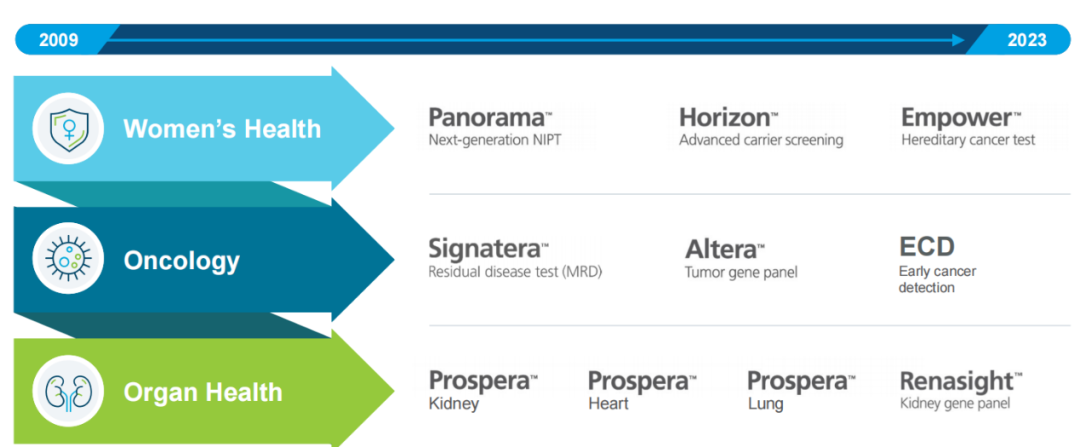 2009

2023

Women's Health

Panorama™
Next-generation NIPT

Horizon™
Advanced carrier screening

Empower™
Hereditary cancer test

Oncology

Signatera™
Residual disease test (MRD)

Altera™
Tumor gene panel

ECD
Early cancer detection

Organ Health

Prospera™
Kidney

Prospera™
Heart

Prospera™
Lung

Renasight™
Kidney gene panel